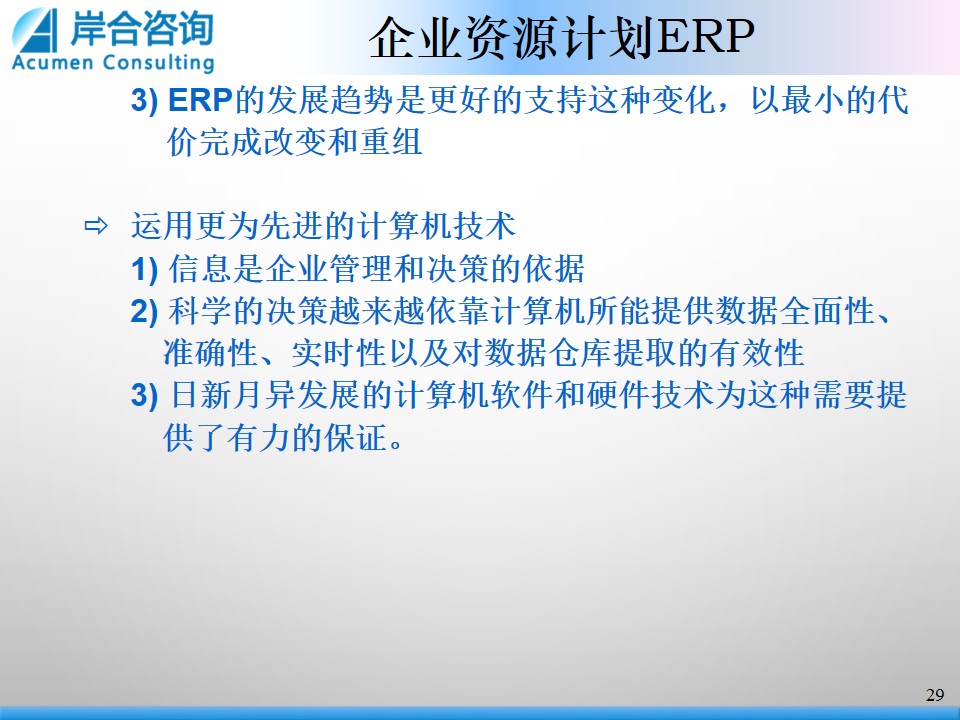 岸合咨询
Acumen Consulting

企业资源计划ERP

3) ERP的发展趋势是更好的支持这种变化，以最小的代价完成改变和重组

⇨ 运用更为先进的计算机技术
1) 信息是企业管理和决策的依据
2) 科学的决策越来越依靠计算机所能提供数据全面性、准确性、实时性以及对数据仓库提取的有效性
3) 日新月异发展的计算机软件和硬件技术为这种需要提供了有力的保证。

29